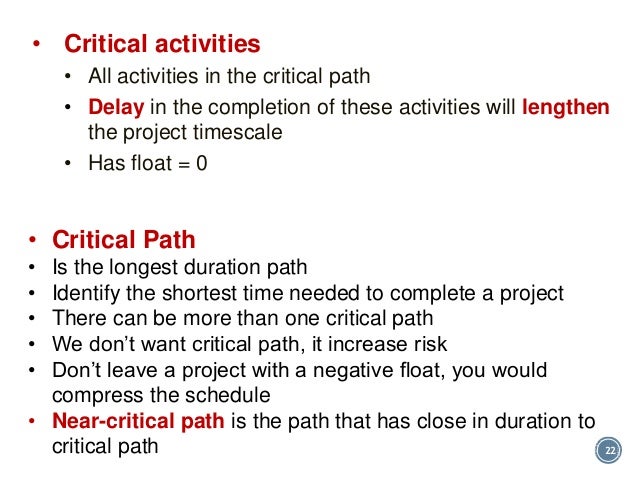 • Critical activities
• All activities in the critical path
• Delay in the completion of these activities will lengthen the project timescale
• Has float = 0

• Critical Path
• Is the longest duration path
• Identify the shortest time needed to complete a project
• There can be more than one critical path
• We don't want critical path, it increase risk
• Don't leave a project with a negative float, you would compress the schedule
• Near-critical path is the path that has close in duration to critical path

22